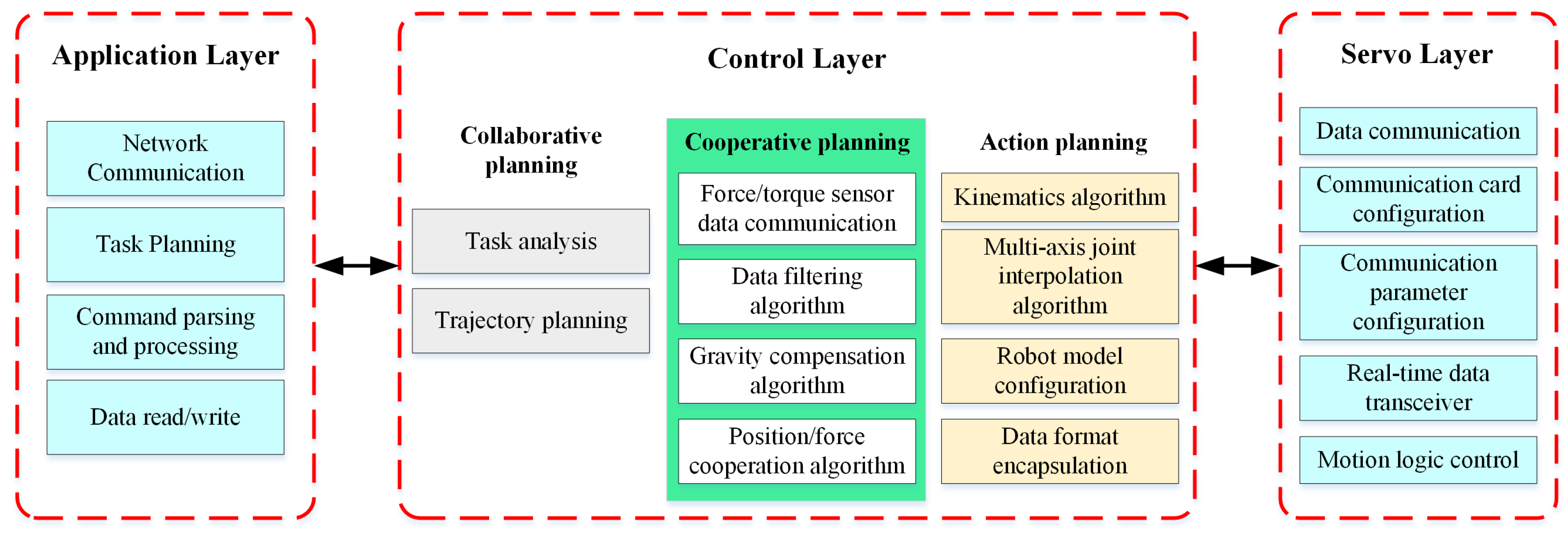 Application Layer

Network Communication

Task Planning

Command parsing and processing

Data read/write

Control Layer

Collaborative planning

Task analysis

Trajectory planning

Cooperative planning

Force/torque sensor data communication

Data filtering algorithm

Gravity compensation algorithm

Position/force cooperation algorithm

Action planning

Kinematics algorithm

Multi-axis joint interpolation algorithm

Robot model configuration

Data format encapsulation

Servo Layer

Data communication

Communication card configuration

Communication parameter configuration

Real-time data transceiver

Motion logic control